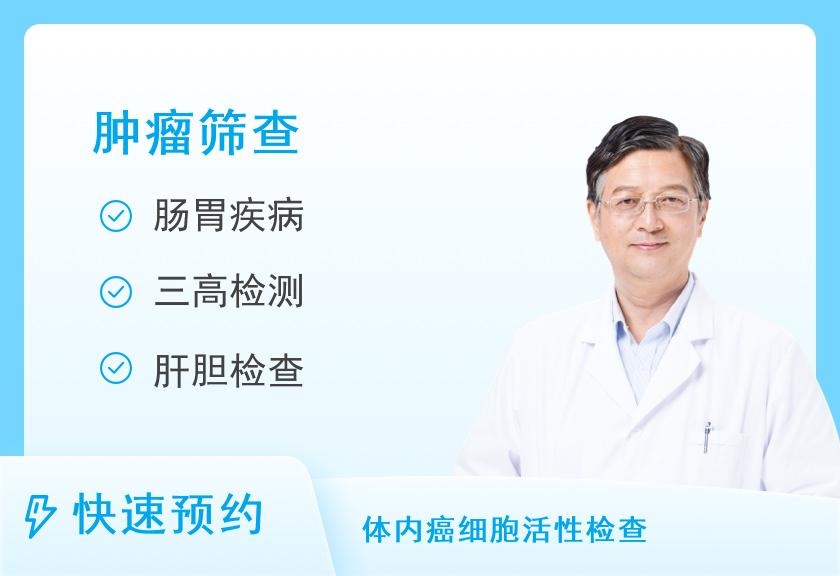 肿瘤筛查

肠胃疾病

三高检测

肝胆检查

快速预约

体内癌细胞活性检查